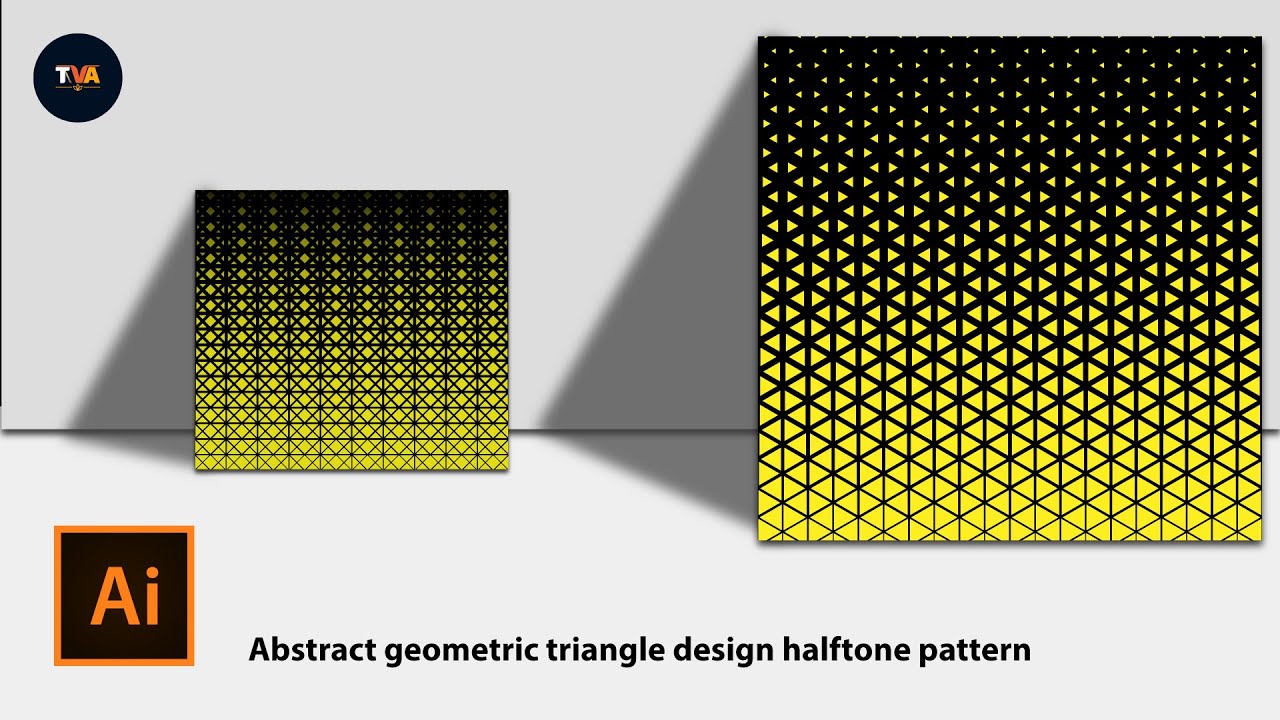 TVA

Ai

Abstract geometric triangle design halftone pattern